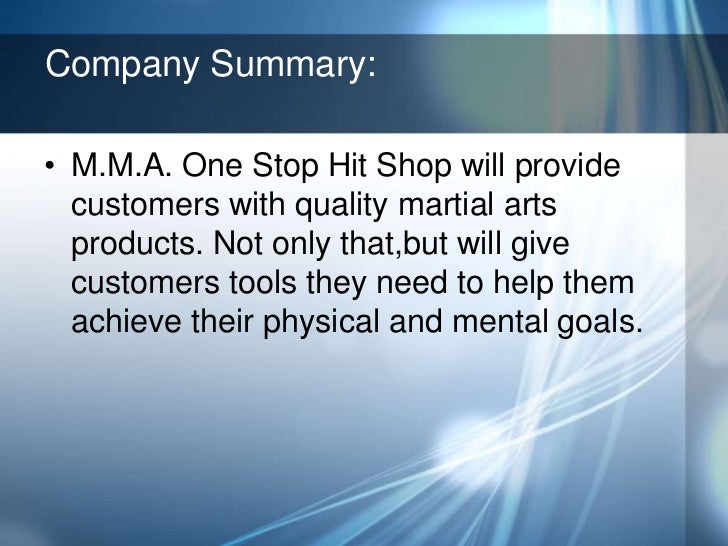 Company Summary:

• M.M.A. One Stop Hit Shop will provide customers with quality martial arts products. Not only that,but will give customers tools they need to help them achieve their physical and mental goals.